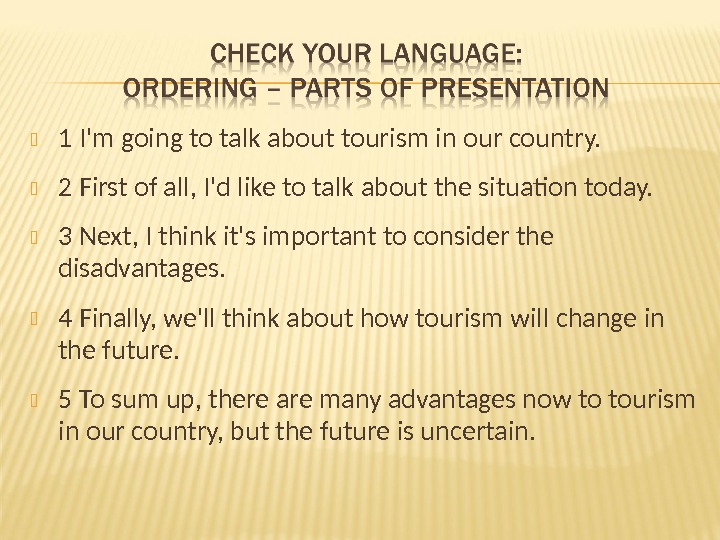 CHECK YOUR LANGUAGE:
ORDERING – PARTS OF PRESENTATION

1 I'm going to talk about tourism in our country.

2 First of all, I'd like to talk about the situation today.

3 Next, I think it's important to consider the disadvantages.

4 Finally, we'll think about how tourism will change in the future.

5 To sum up, there are many advantages now to tourism in our country, but the future is uncertain.